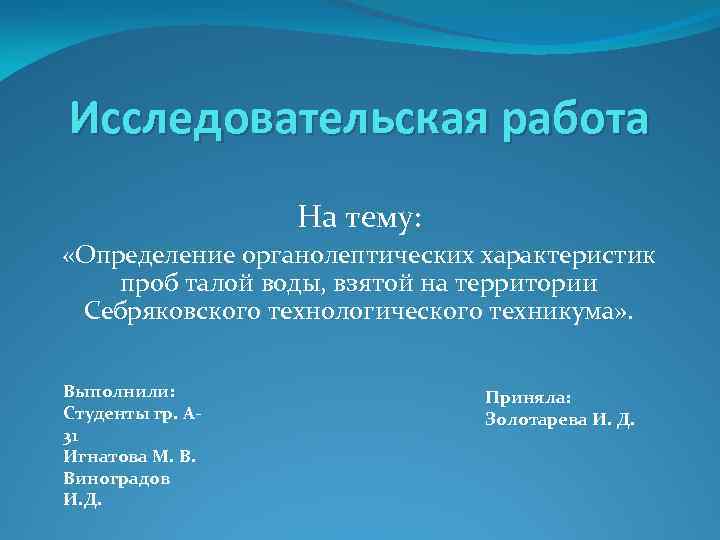 Исследовательская работа

На тему:
«Определение органолептических характеристик проб талой воды, взятой на территории Себряковского технологического техникума».

Выполнили:
Студенты гр. А-31
Игнатова М. В.
Виноградов И.Д.

Приняла:
Золотарева И. Д.